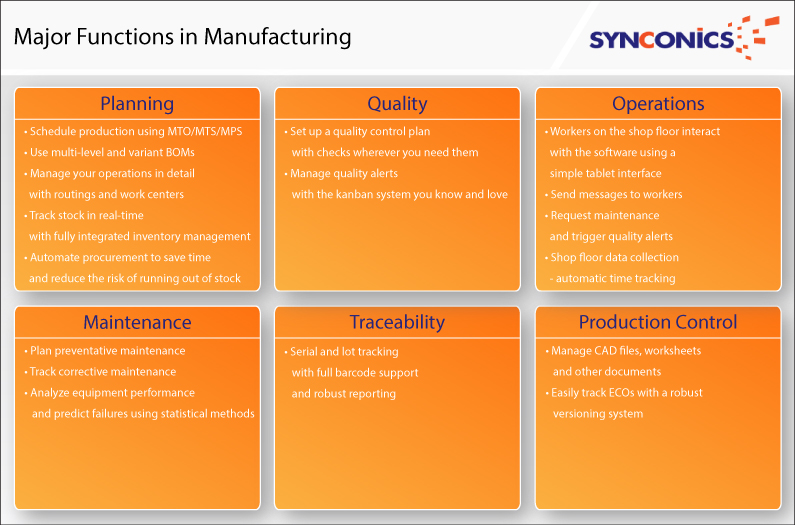 Major Functions in Manufacturing

SYNCONICS

Planning

• Schedule production using MTO/MTS/MPS
• Use multi-level and variant BOMs
• Manage your operations in detail with routings and work centers
• Track stock in real-time with fully integrated inventory management
• Automate procurement to save time and reduce the risk of running out of stock

Quality

• Set up a quality control plan with checks wherever you need them
• Manage quality alerts with the kanban system you know and love

Operations

• Workers on the shop floor interact with the software using a simple tablet interface
• Send messages to workers
• Request maintenance and trigger quality alerts
• Shop floor data collection - automatic time tracking

Maintenance

• Plan preventative maintenance
• Track corrective maintenance
• Analyze equipment performance and predict failures using statistical methods

Traceability

• Serial and lot tracking with full barcode support and robust reporting

Production Control

• Manage CAD files, worksheets and other documents
• Easily track ECOs with a robust versioning system